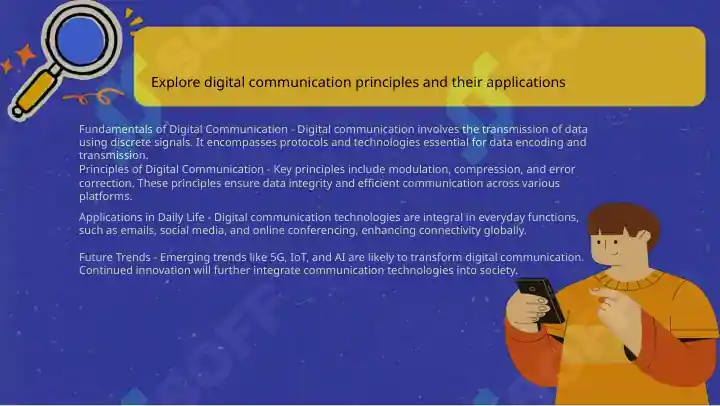 Explore digital communication principles and their applications

Fundamentals of Digital Communication - Digital communication involves the transmission of data using discrete signals. It encompasses protocols and technologies essential for data encoding and transmission.
Principles of Digital Communication - Key principles include modulation, compression, and error correction. These principles ensure data integrity and efficient communication across various platforms.

Applications in Daily Life - Digital communication technologies are integral in everyday functions, such as emails, social media, and online conferencing, enhancing connectivity globally.

Future Trends - Emerging trends like 5G, IoT, and AI are likely to transform digital communication. Continued innovation will further integrate communication technologies into society.